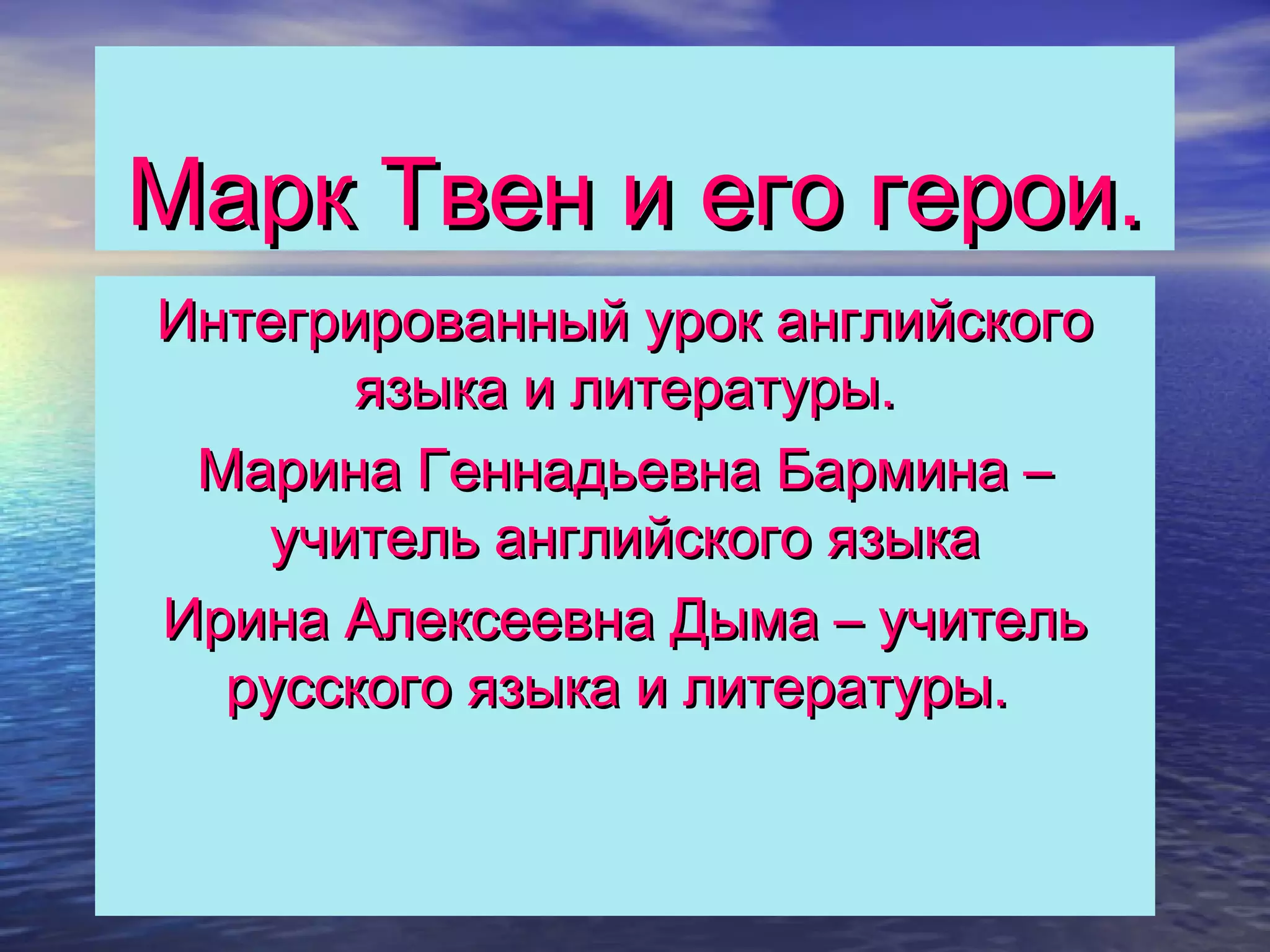 Марк Твен и его герои.

Интегрированный урок английского языка и литературы.

Марина Геннадьевна Бармина – учитель английского языка

Ирина Алексеевна Дыма – учитель русского языка и литературы.